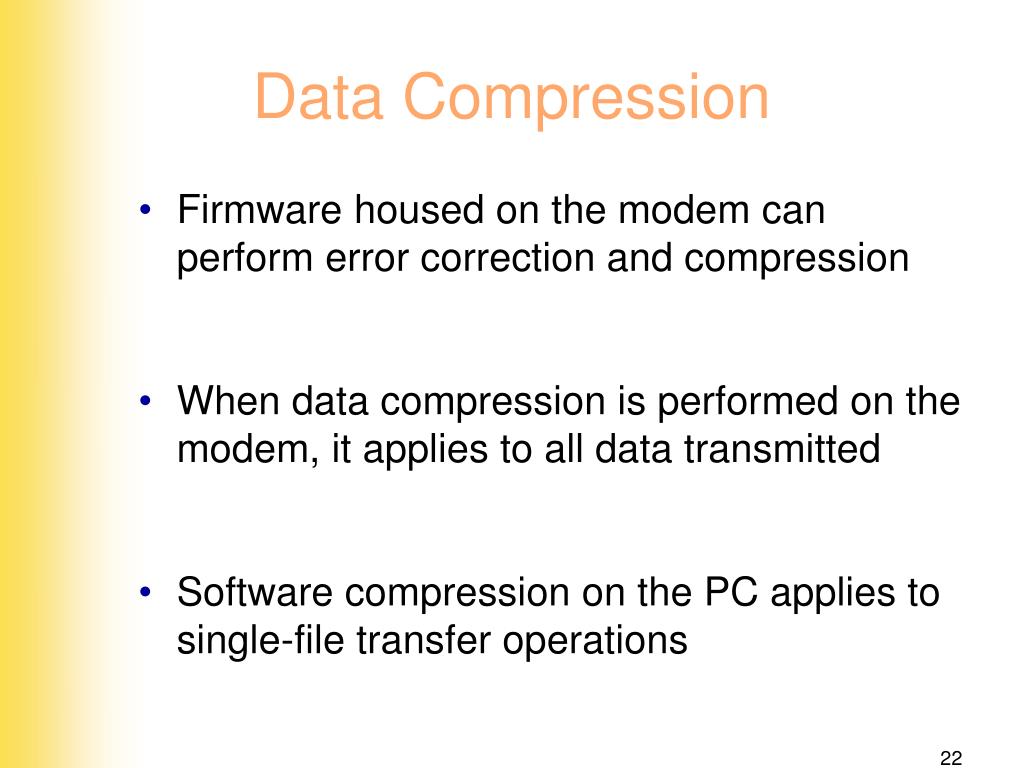 Data Compression

• Firmware housed on the modem can perform error correction and compression

• When data compression is performed on the modem, it applies to all data transmitted

• Software compression on the PC applies to single-file transfer operations

22